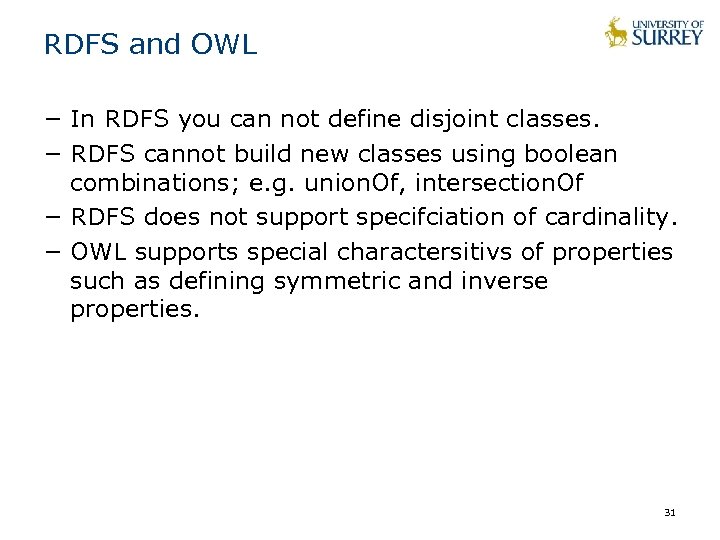 RDFS and OWL

UNIVERSITY OF SURREY

− In RDFS you can not define disjoint classes.

− RDFS cannot build new classes using boolean combinations; e.g. unionOf, intersectionOf

− RDFS does not support specifciation of cardinality.

− OWL supports special charactersitivs of properties such as defining symmetric and inverse properties.

31